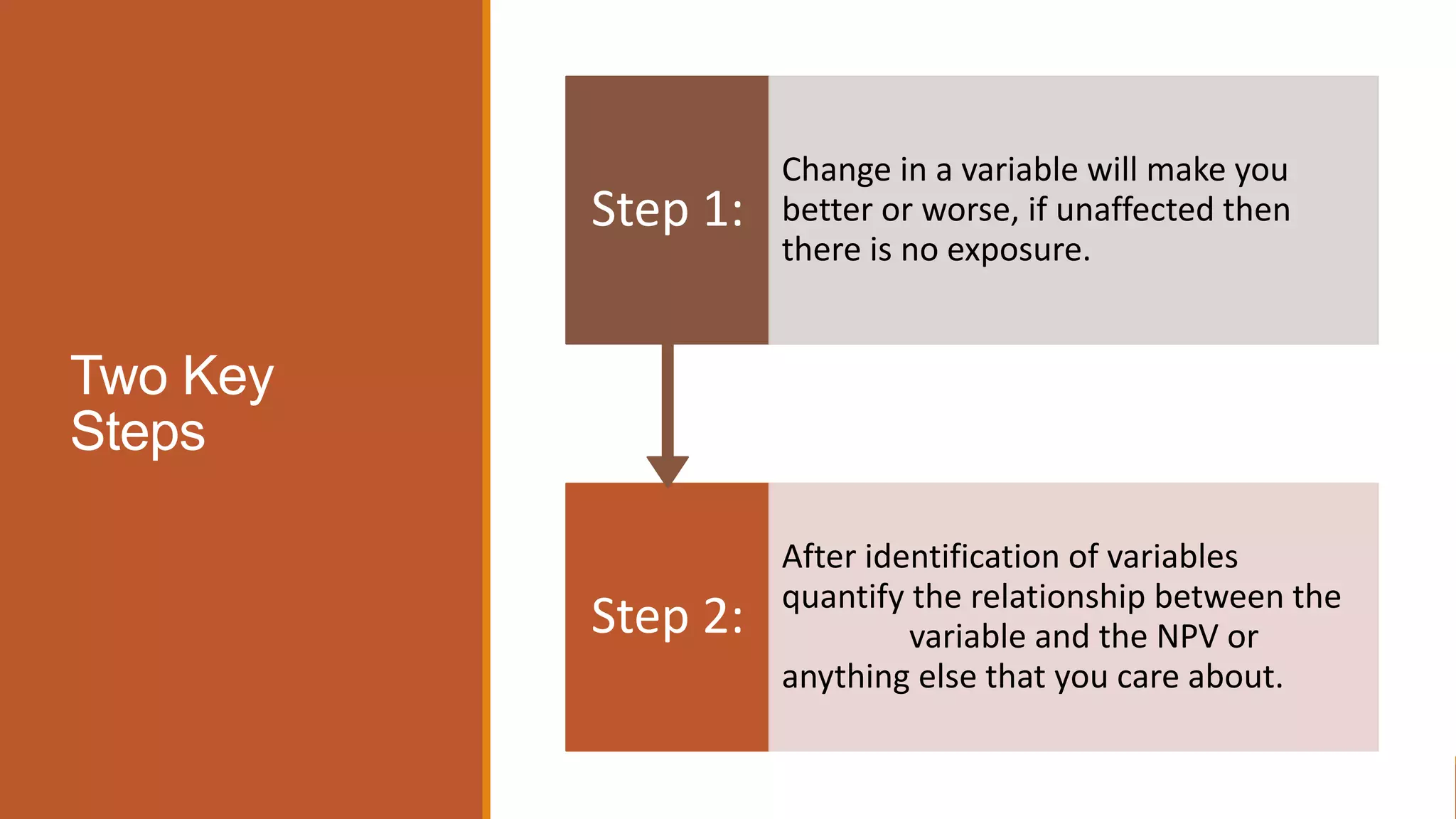 Two Key Steps

Step 1:

Change in a variable will make you better or worse, if unaffected then there is no exposure.

Step 2:

After identification of variables quantify the relationship between the variable and the NPV or anything else that you care about.